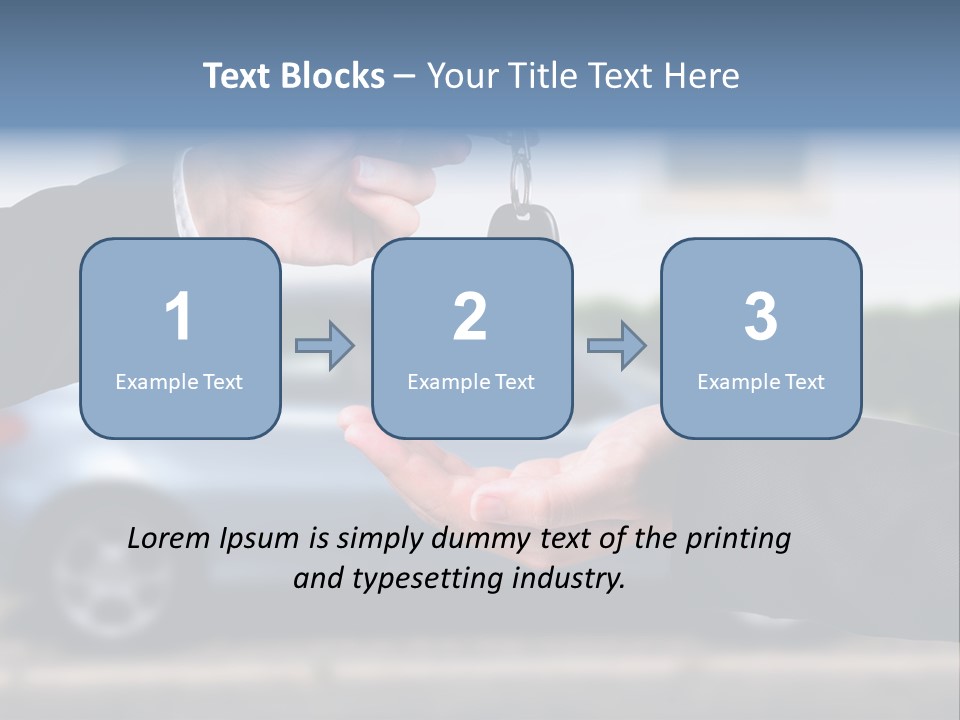 Text Blocks – Your Title Text Here

1
Example Text

2
Example Text

3
Example Text

Lorem Ipsum is simply dummy text of the printing and typesetting industry.